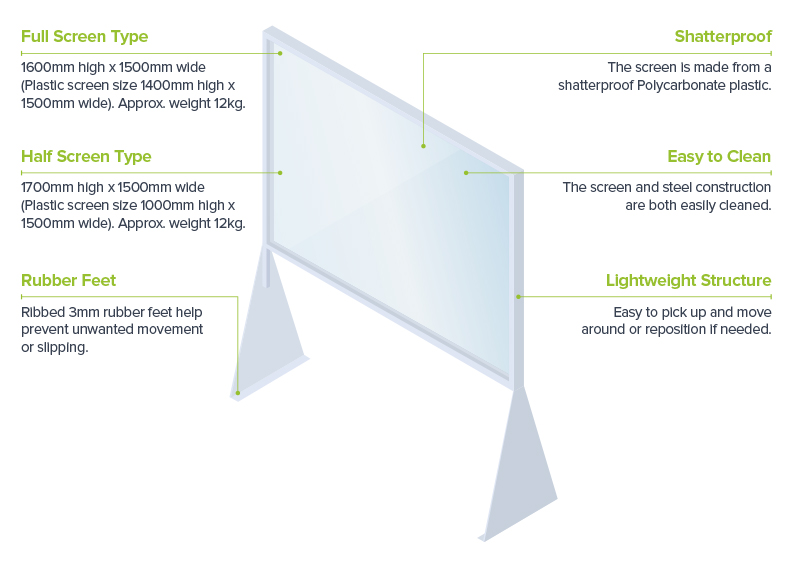 Full Screen Type

1600mm high x 1500mm wide (Plastic screen size 1400mm high x 1500mm wide). Approx. weight 12kg.

Half Screen Type

1700mm high x 1500mm wide (Plastic screen size 1000mm high x 1500mm wide). Approx. weight 12kg.

Rubber Feet

Ribbed 3mm rubber feet help prevent unwanted movement or slipping.

Shatterproof

The screen is made from a shatterproof Polycarbonate plastic.

Easy to Clean

The screen and steel construction are both easily cleaned.

Lightweight Structure

Easy to pick up and move around or reposition if needed.